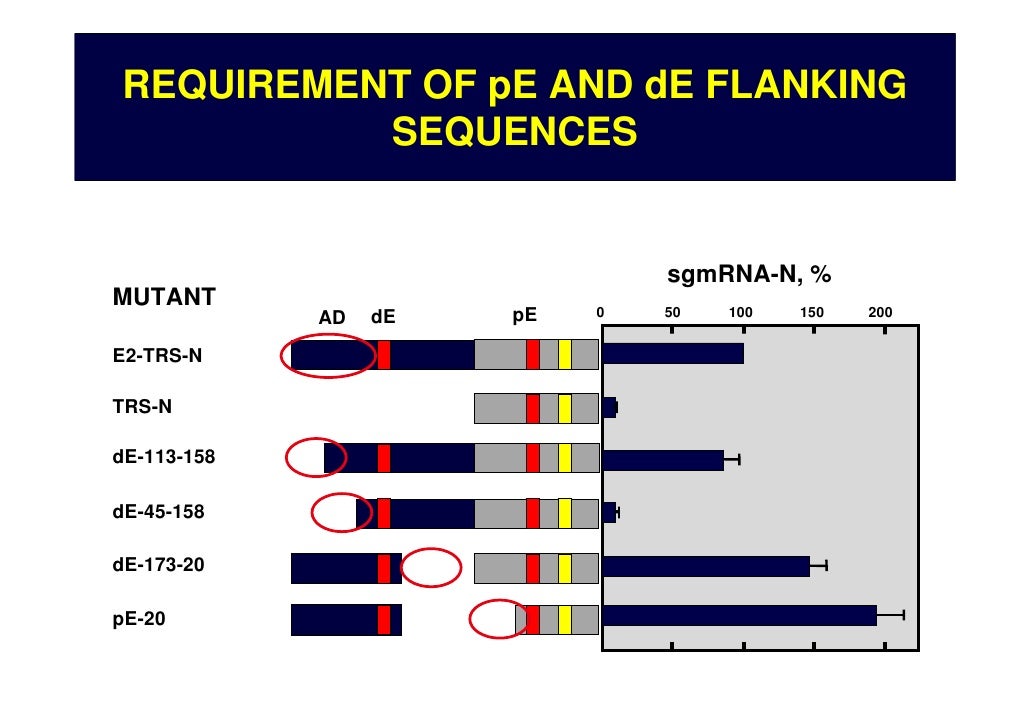 REQUIREMENT OF pE AND dE FLANKING SEQUENCES

MUTANT

AD dE pE

sgmRNA-N, %

0 50 100 150 200

E2-TRS-N

TRS-N

dE-113-158

dE-45-158

dE-173-20

pE-20